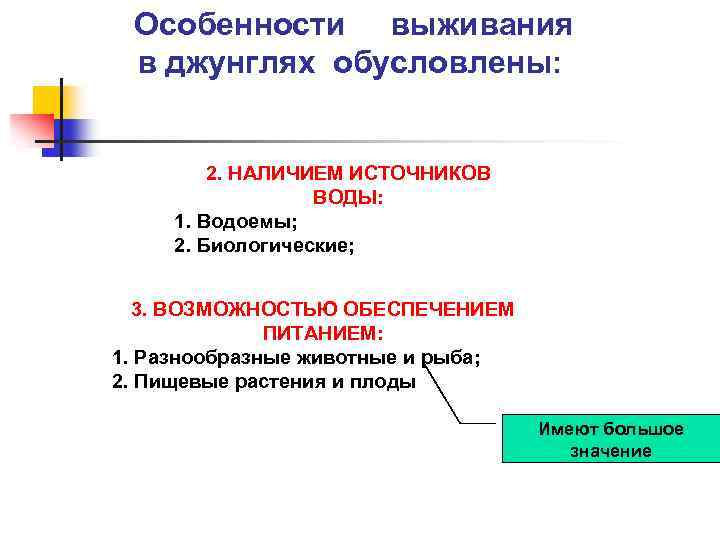 Особенности выживания в джунглях обусловлены:

2. НАЛИЧИЕМ ИСТОЧНИКОВ ВОДЫ:

1. Водоемы;
2. Биологические;

3. ВОЗМОЖНОСТЬЮ ОБЕСПЕЧЕНИЕМ ПИТАНИЕМ:

1. Разнообразные животные и рыба;
2. Пищевые растения и плоды

Имеют большое значение